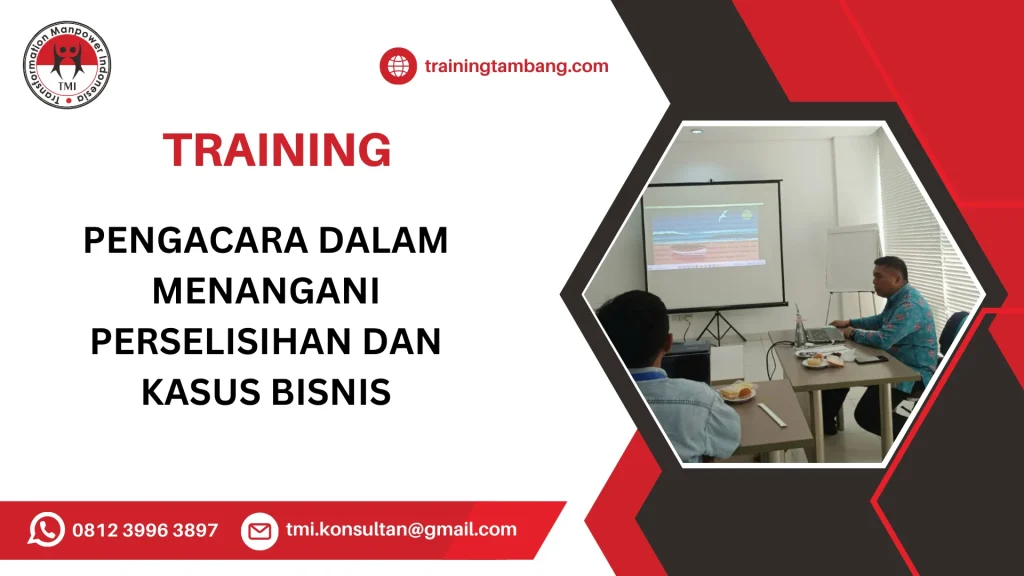 Transformation Manpower Indonesia
TMI

trainingtambang.com

TRAINING

PENGACARA DALAM MENANGANI PERSELISIHAN DAN KASUS BISNIS

0812 3996 3897

tmi.konsultan@gmail.com